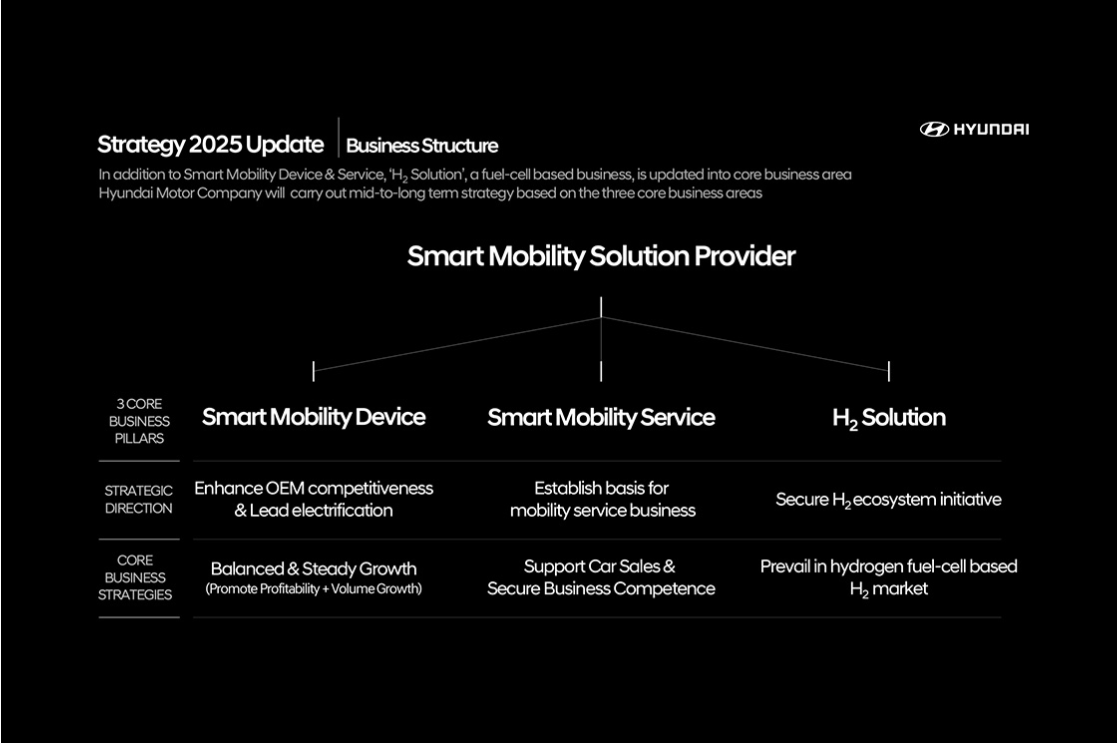 Strategy 2025 Update | Business Structure

HYUNDAI

In addition to Smart Mobility Device & Service, '$H_2$ Solution', a fuel-cell based business, is updated into core business area
Hyundai Motor Company will carry out mid-to-long term strategy based on the three core business areas

Smart Mobility Solution Provider

| 3 CORE BUSINESS PILLARS | Smart Mobility Device | Smart Mobility Service | $H_2$ Solution |
|---|---|---|---|
| STRATEGIC DIRECTION | Enhance OEM competitiveness & Lead electrification | Establish basis for mobility service business | Secure $H_2$ ecosystem initiative |
| CORE BUSINESS STRATEGIES | Balanced & Steady Growth (Promote Profitability + Volume Growth) | Support Car Sales & Secure Business Competence | Prevail in hydrogen fuel-cell based $H_2$ market |